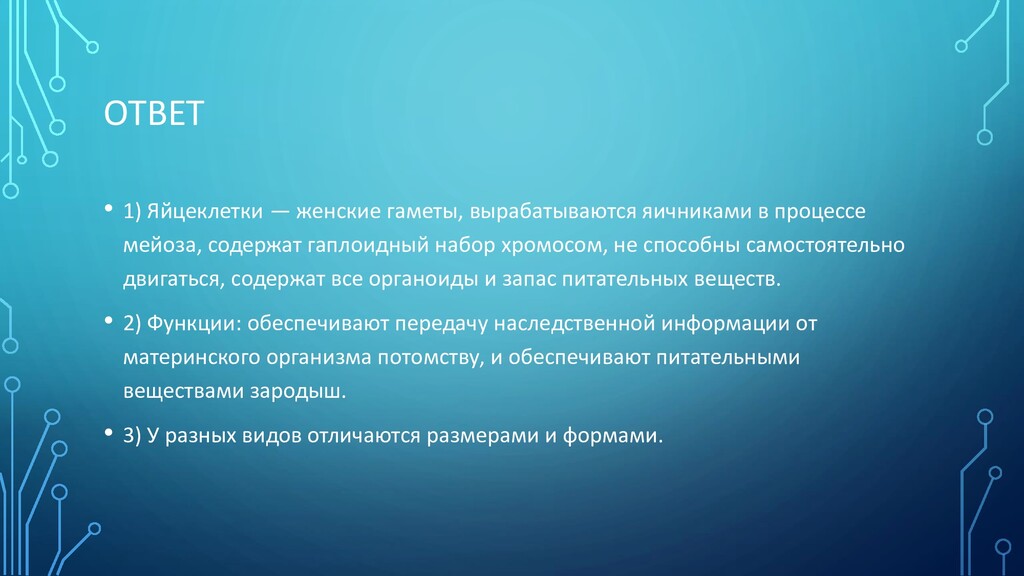 ОТВЕТ

• 1) Яйцеклетки — женские гаметы, вырабатываются яичниками в процессе мейоза, содержат гаплоидный набор хромосом, не способны самостоятельно двигаться, содержат все органоиды и запас питательных веществ.

• 2) Функции: обеспечивают передачу наследственной информации от материнского организма потомству, и обеспечивают питательными веществами зародыш.

• 3) У разных видов отличаются размерами и формами.